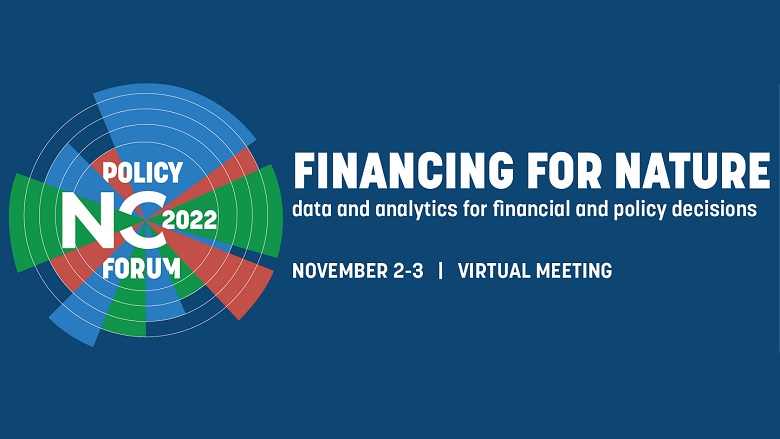 POLICY
NC 2022
FORUM

FINANCING FOR NATURE
data and analytics for financial and policy decisions

NOVEMBER 2-3 | VIRTUAL MEETING